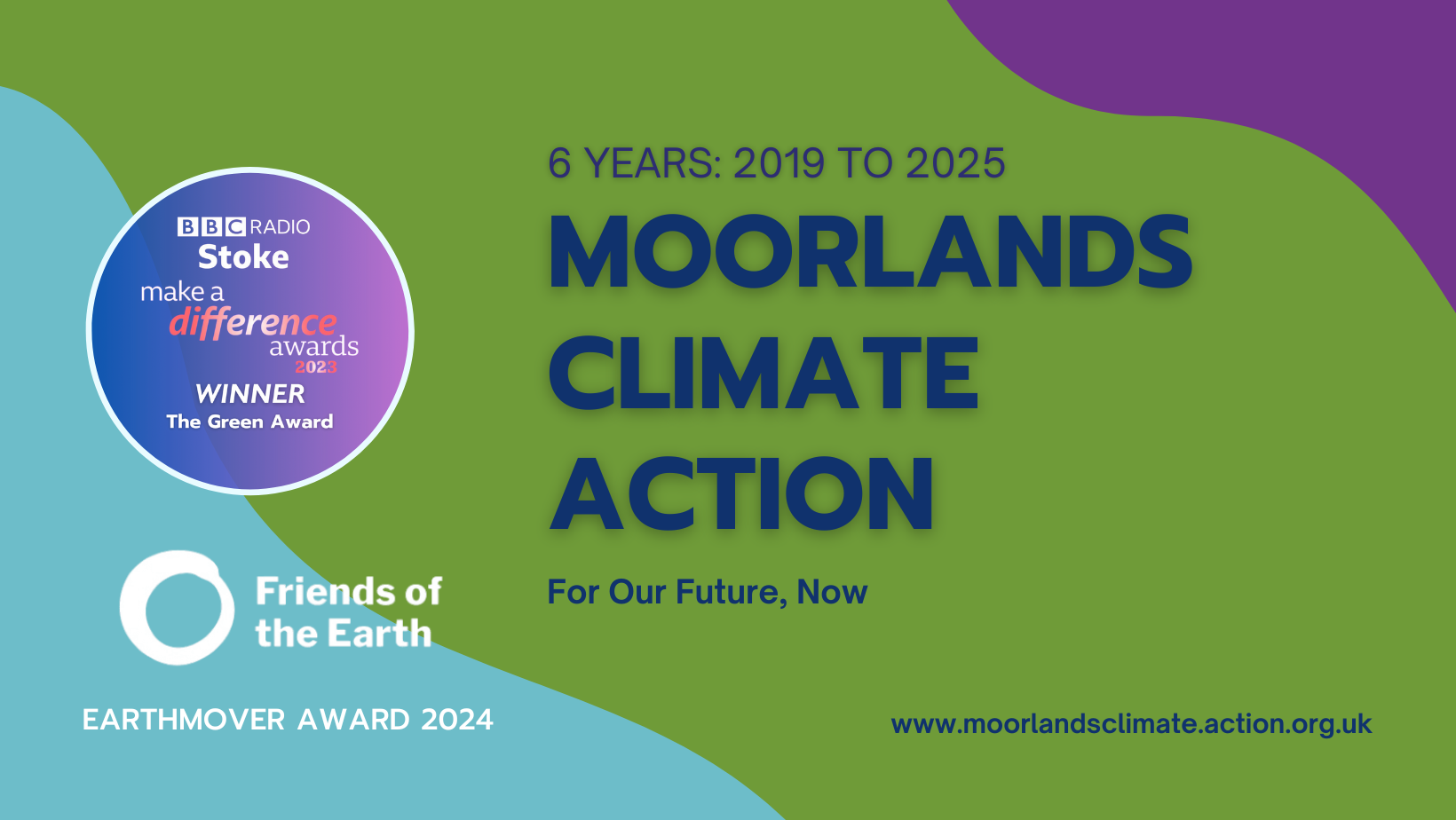 BBC RADIO Stoke
make a difference awards 2023
WINNER
The Green Award

Friends of the Earth

EARTHMOVER AWARD 2024

6 YEARS: 2019 TO 2025

MOORLANDS CLIMATE ACTION

For Our Future, Now

www.moorlandsclimate.action.org.uk